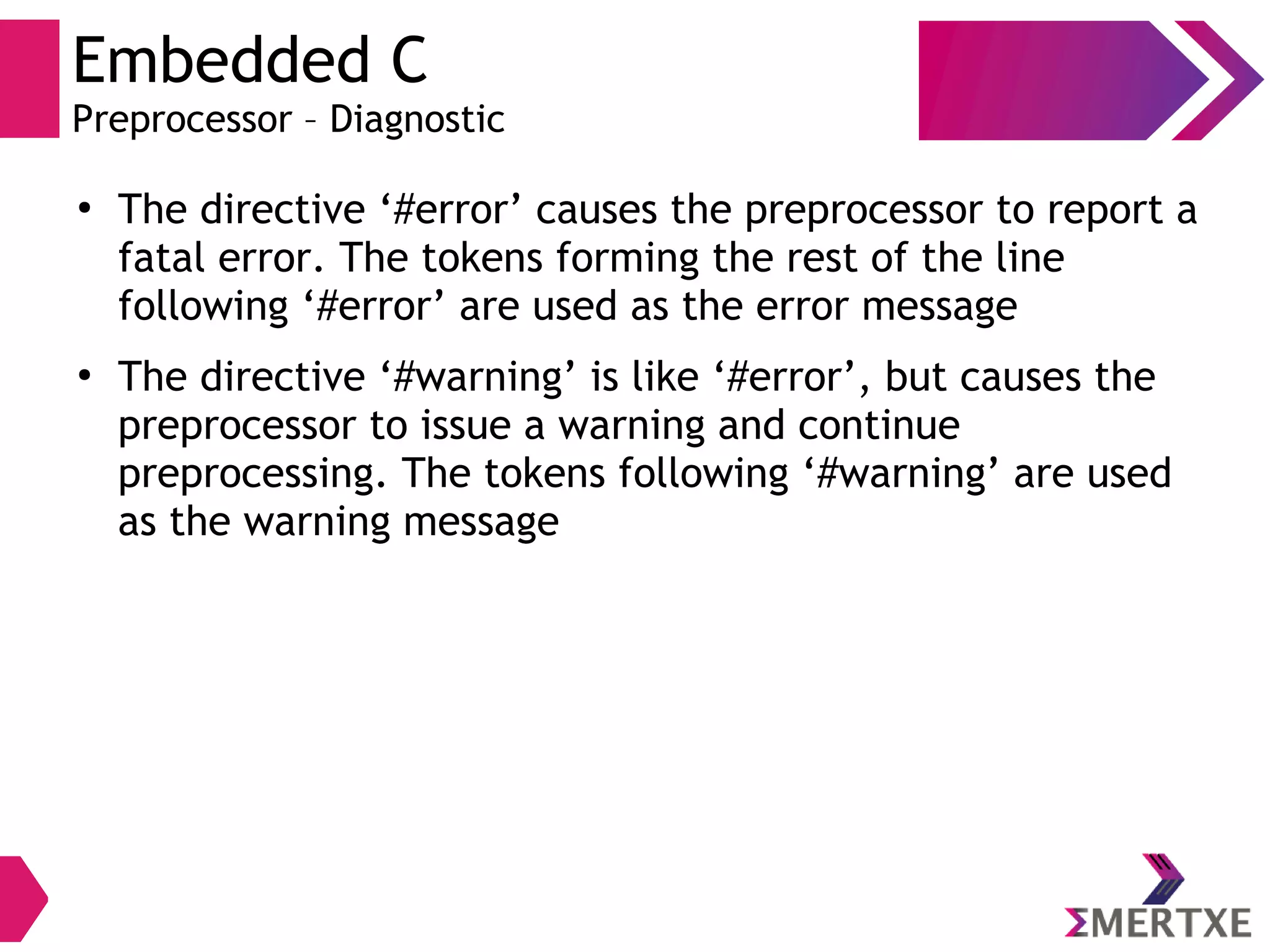 Embedded C
Preprocessor – Diagnostic

• The directive ‘#error’ causes the preprocessor to report a fatal error. The tokens forming the rest of the line following ‘#error’ are used as the error message

• The directive ‘#warning’ is like ‘#error’, but causes the preprocessor to issue a warning and continue preprocessing. The tokens following ‘#warning’ are used as the warning message

ΣMERTXE